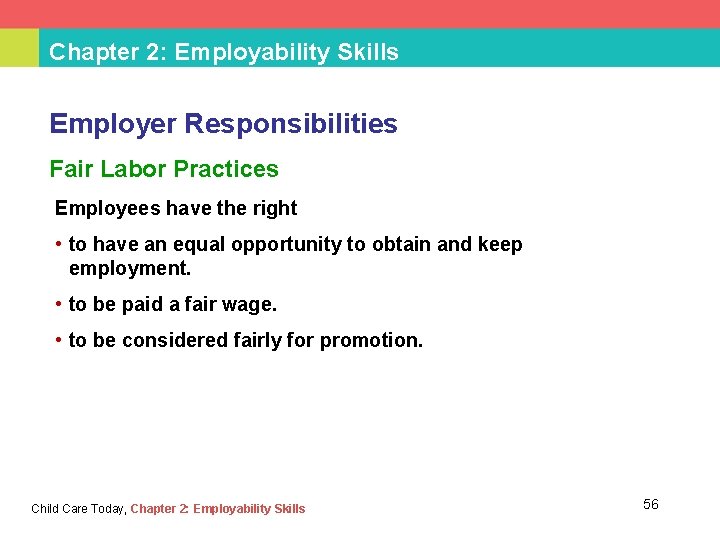 Chapter 2: Employability Skills

Employer Responsibilities

Fair Labor Practices

Employees have the right

• to have an equal opportunity to obtain and keep employment.

• to be paid a fair wage.

• to be considered fairly for promotion.

Child Care Today, Chapter 2: Employability Skills

56